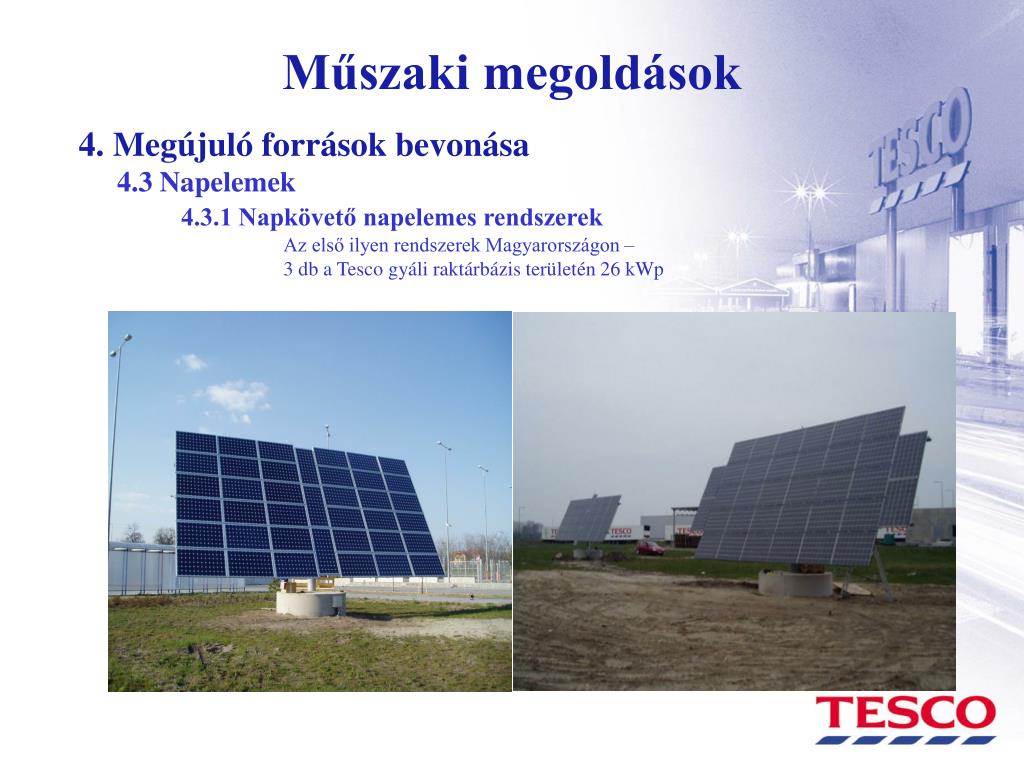 Műszaki megoldások

4. Megújuló források bevonása

4.3 Napelemek

4.3.1 Napkövető napelemes rendszerek

Az első ilyen rendszerek Magyarországon –
3 db a Tesco gyáli raktárbázis területén 26 kWp

TESCO

TESCO

TESCO